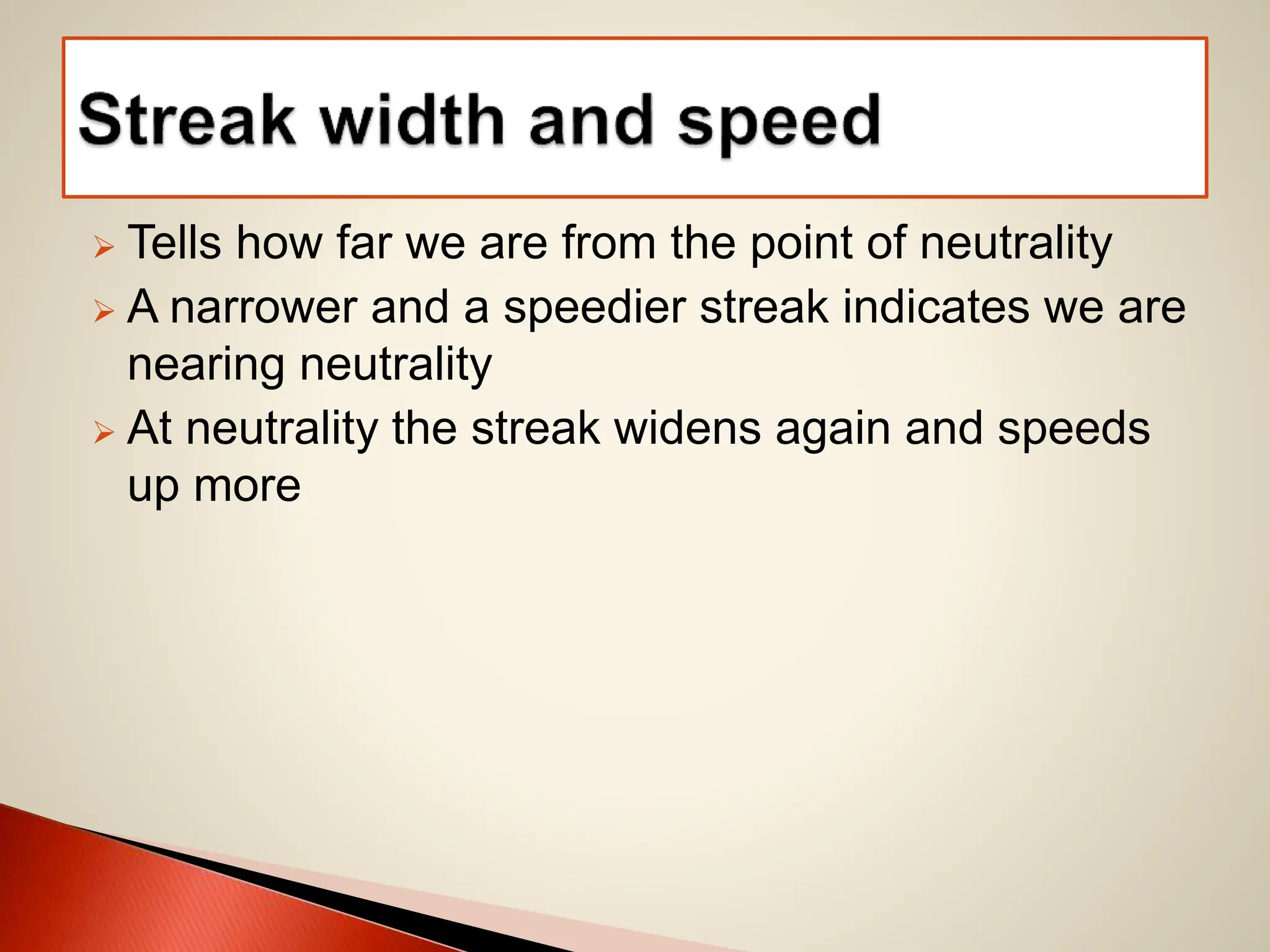 Streak width and speed

➢ Tells how far we are from the point of neutrality
➢ A narrower and a speedier streak indicates we are nearing neutrality
➢ At neutrality the streak widens again and speeds up more